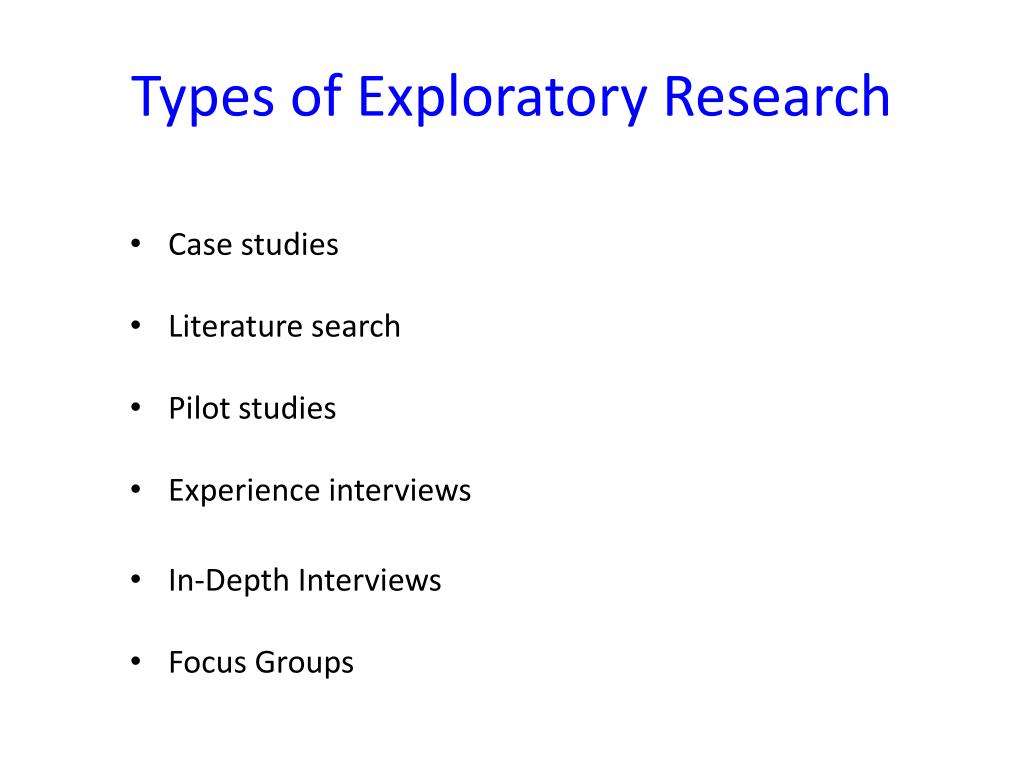 Types of Exploratory Research

• Case studies

• Literature search

• Pilot studies

• Experience interviews

• In-Depth Interviews

• Focus Groups